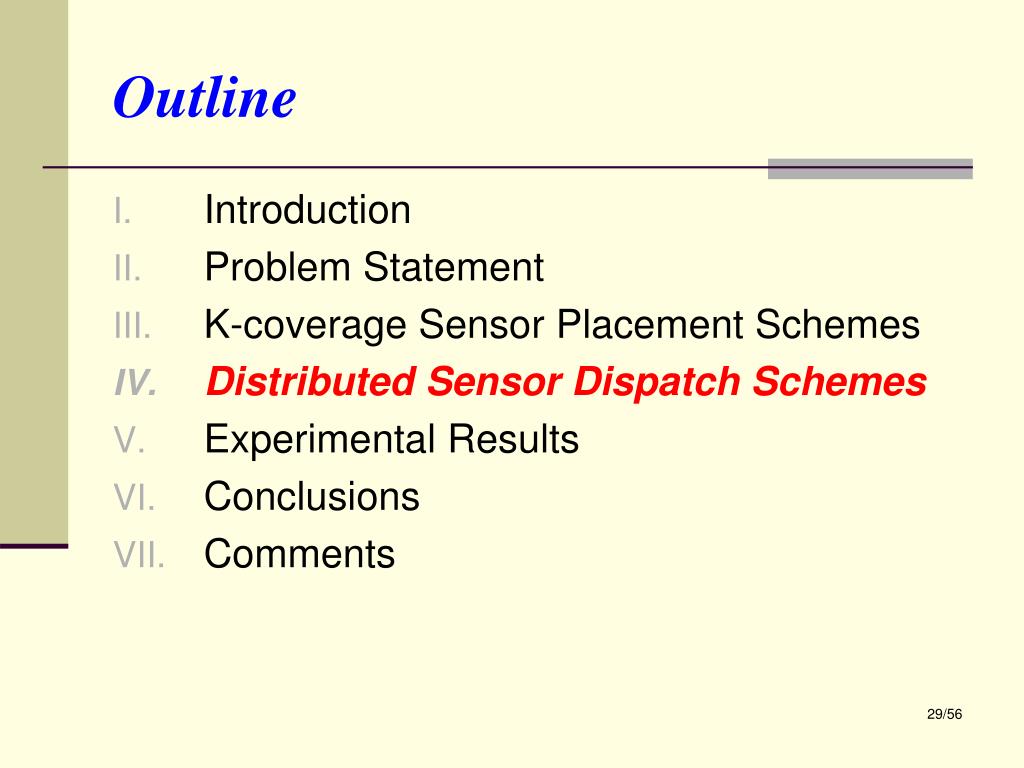 Outline

I. Introduction
II. Problem Statement
III. K-coverage Sensor Placement Schemes
IV. Distributed Sensor Dispatch Schemes
V. Experimental Results
VI. Conclusions
VII. Comments

29/56